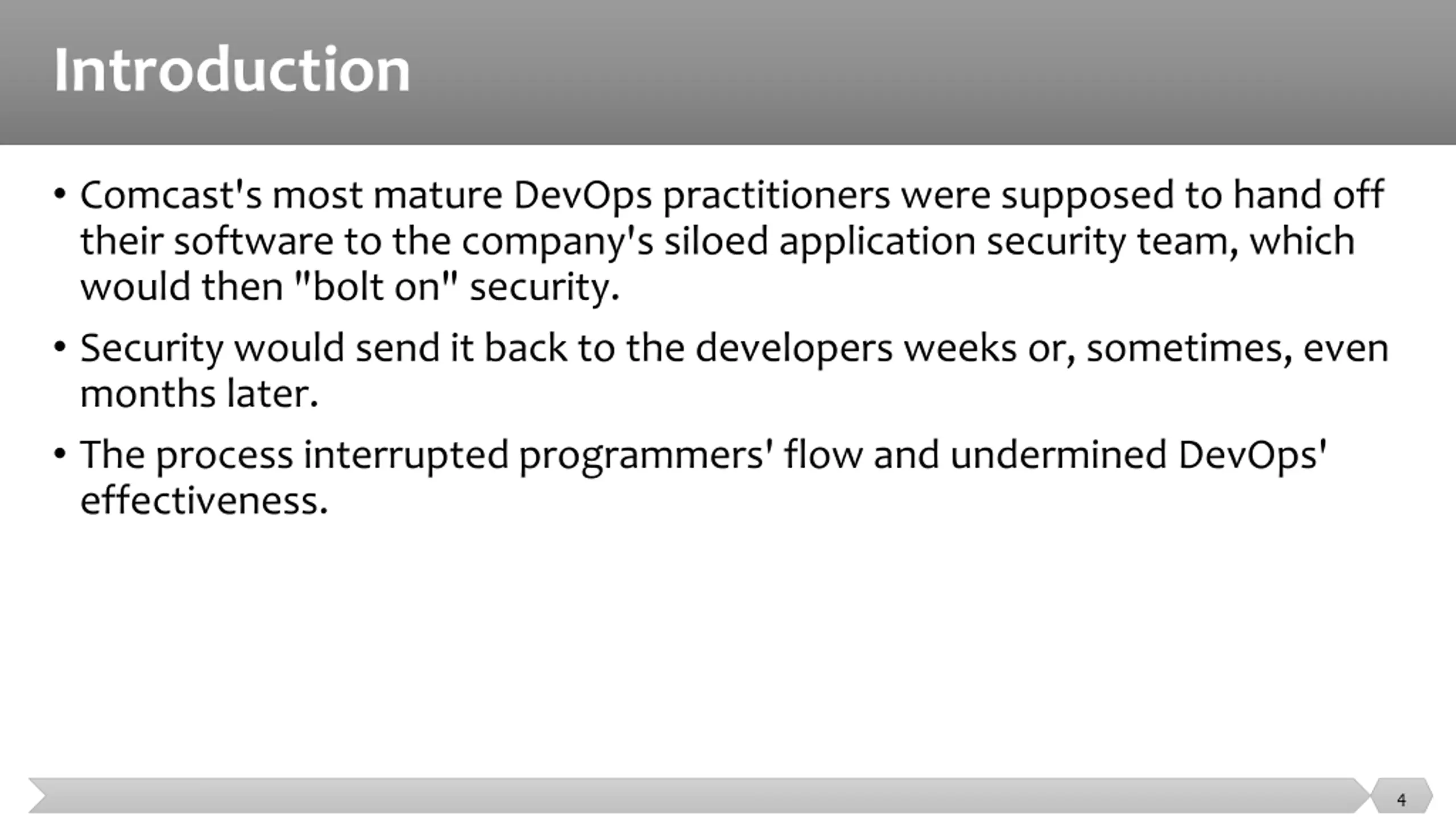 Introduction

• Comcast's most mature DevOps practitioners were supposed to hand off their software to the company's siloed application security team, which would then "bolt on" security.

• Security would send it back to the developers weeks or, sometimes, even months later.

• The process interrupted programmers' flow and undermined DevOps' effectiveness.

4